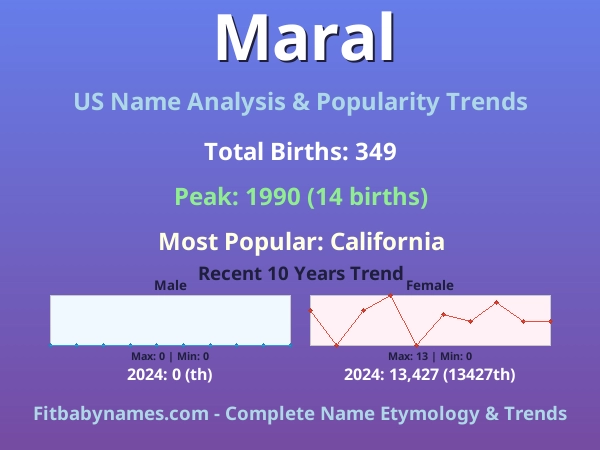 Maral

US Name Analysis & Popularity Trends

Total Births: 349

Peak: 1990 (14 births)

Most Popular: California

Recent 10 Years Trend

Male

Max: 0 | Min: 0

2024: 0 (th)

Female

Max: 13 | Min: 0

2024: 13,427 (13427th)

Fitbabynames.com - Complete Name Etymology & Trends